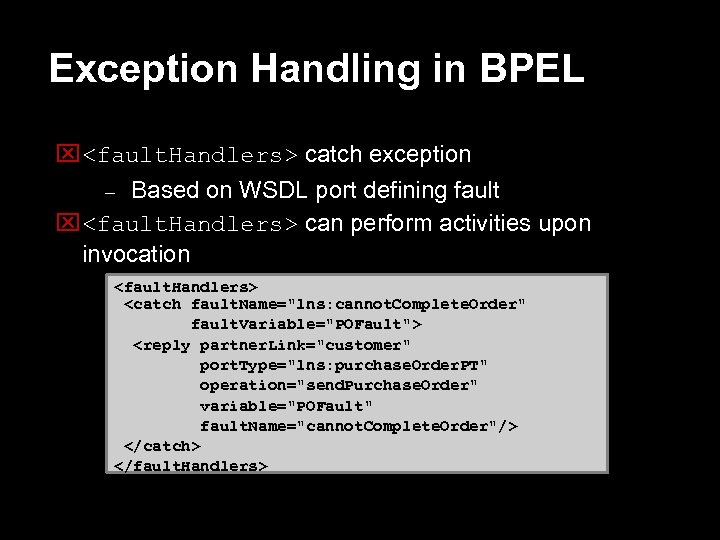 Exception Handling in BPEL

<faultHandlers> catch exception

– Based on WSDL port defining fault

<faultHandlers> can perform activities upon invocation

<faultHandlers>
 <catch faultName="lns:cannotCompleteOrder"
        faultVariable="POFault">
  <reply partnerLink="customer"
         portType="lns:purchaseOrderPT"
         operation="sendPurchaseOrder"
         variable="POFault"
         faultName="cannotCompleteOrder"/>
 </catch>
</faultHandlers>